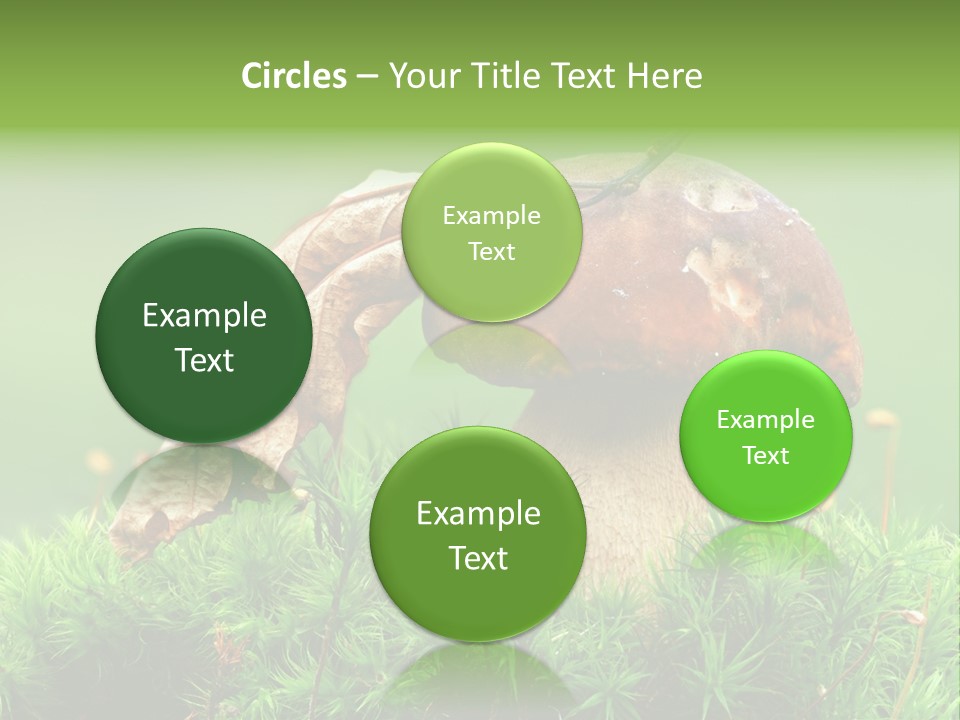 Circles – Your Title Text Here

Example Text

Example Text

Example Text

Example Text